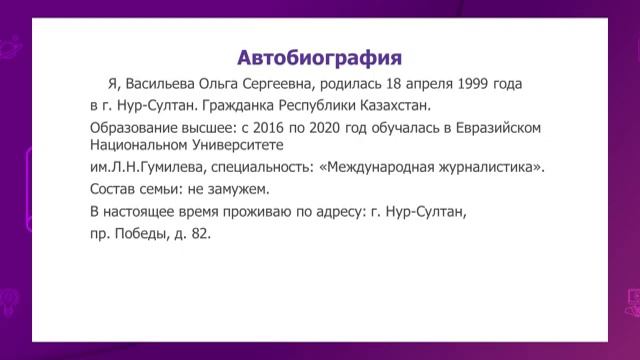 Автобиография

Я, Васильева Ольга Сергеевна, родилась 18 апреля 1999 года в г. Нур-Султан. Гражданка Республики Казахстан.

Образование высшее: с 2016 по 2020 год обучалась в Евразийском Национальном Университете

им.Л.Н.Гумилева, специальность: «Международная журналистика».

Состав семьи: не замужем.

В настоящее время проживаю по адресу: г. Нур-Султан,

пр. Победы, д. 82.